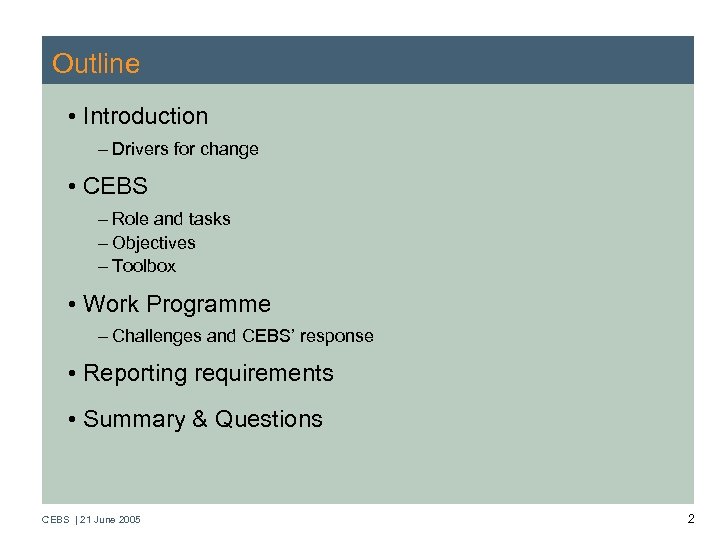 Outline

• Introduction
– Drivers for change

• CEBS
– Role and tasks
– Objectives
– Toolbox

• Work Programme
– Challenges and CEBS' response

• Reporting requirements

• Summary & Questions

CEBS | 21 June 2005

2